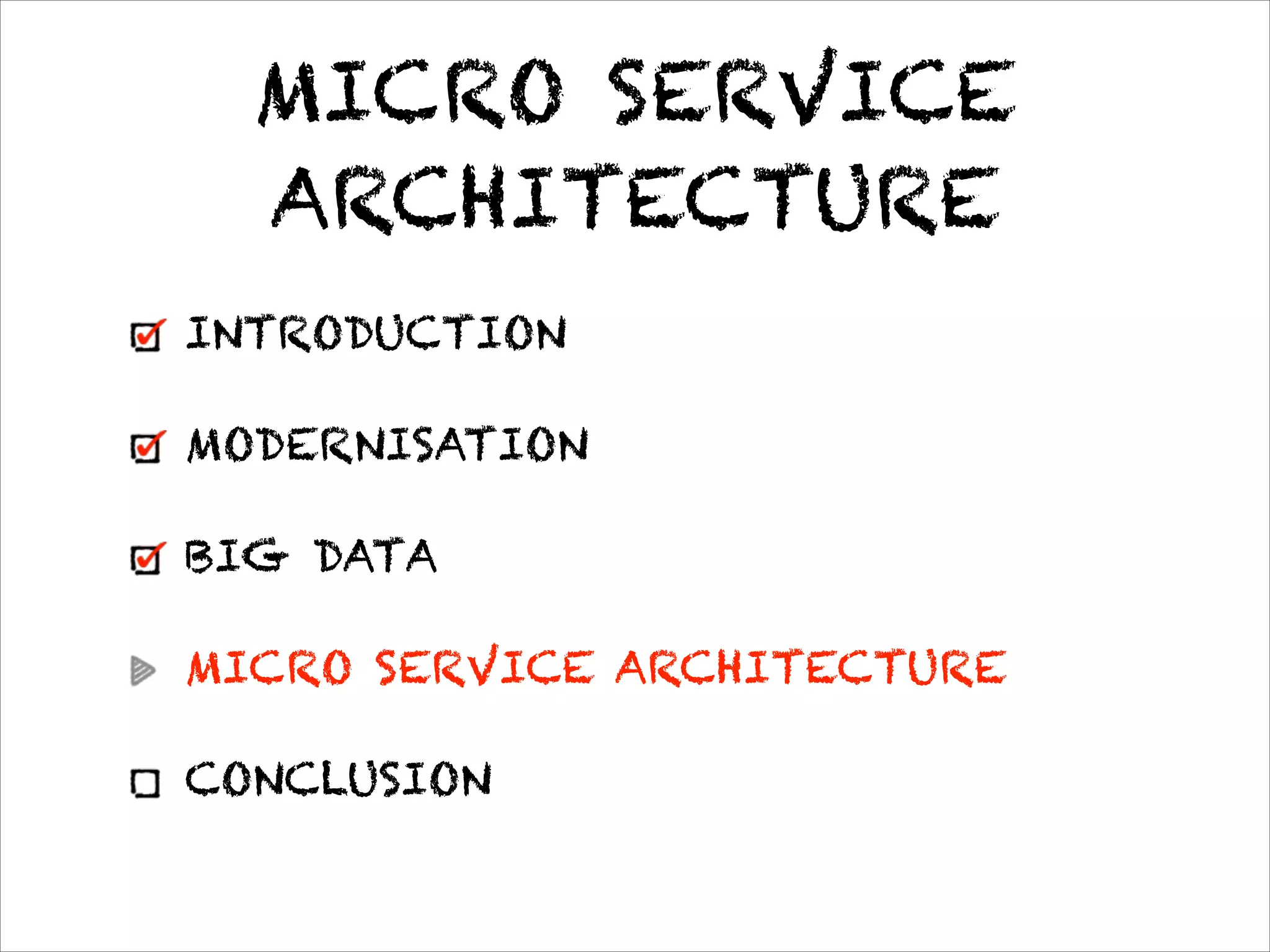 MICRO SERVICE ARCHITECTURE

INTRODUCTION

MODERNISATION

BIG DATA

MICRO SERVICE ARCHITECTURE

CONCLUSION